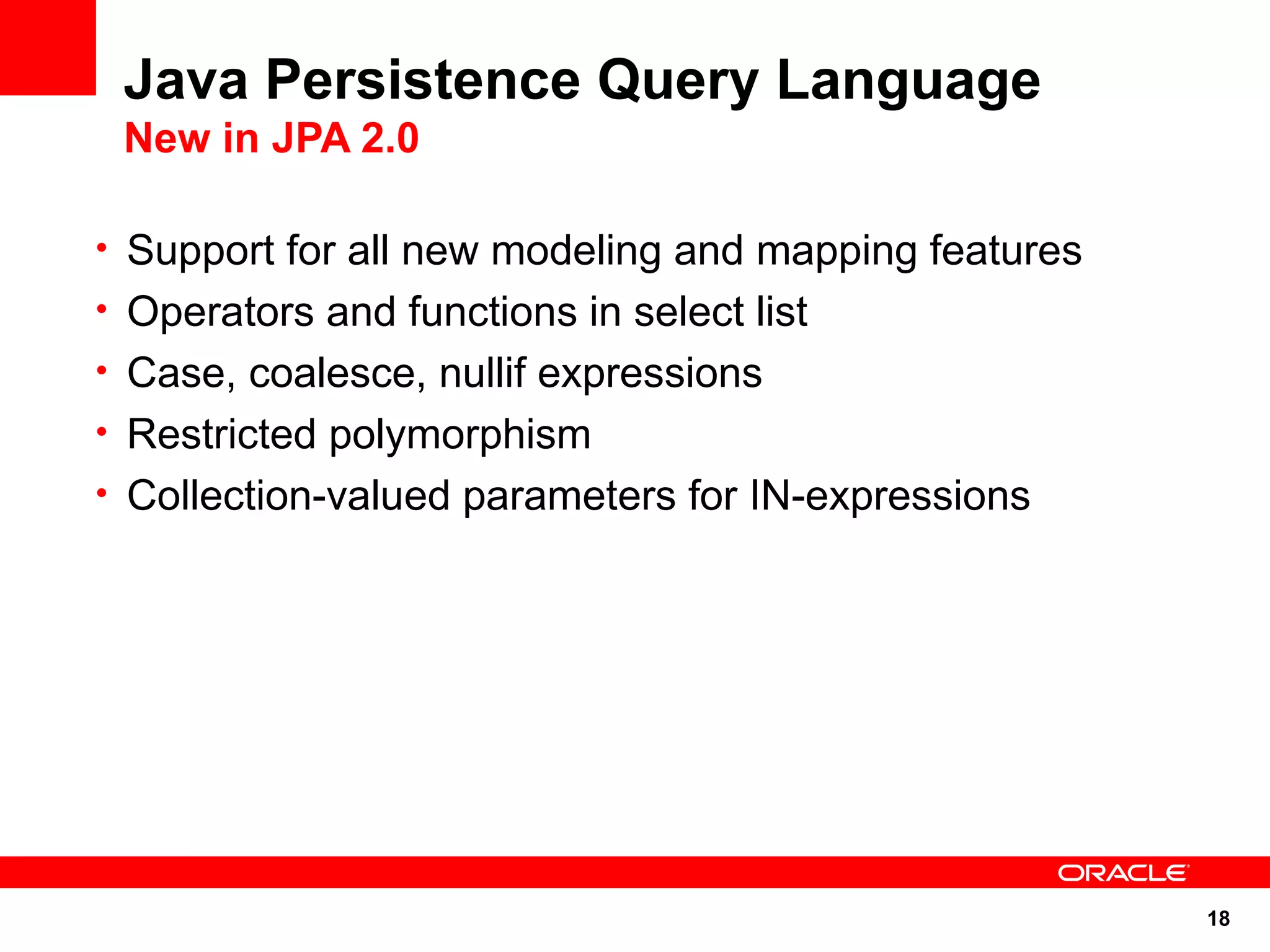 Java Persistence Query Language
New in JPA 2.0

• Support for all new modeling and mapping features
• Operators and functions in select list
• Case, coalesce, nullif expressions
• Restricted polymorphism
• Collection-valued parameters for IN-expressions

ORACLE

18